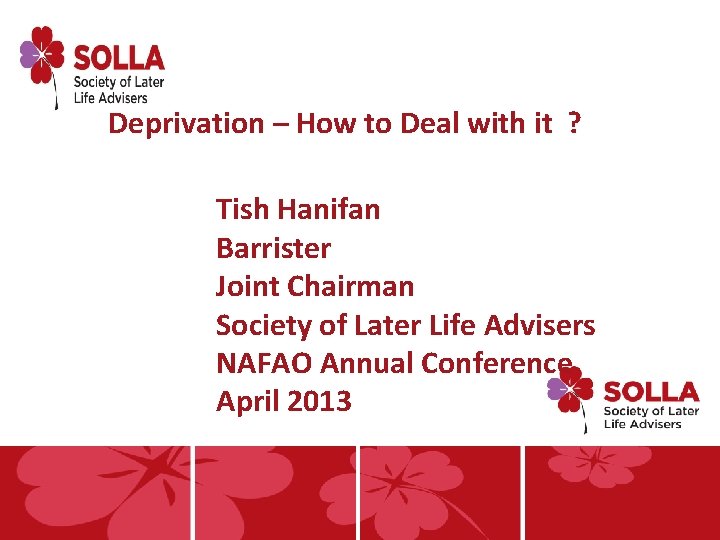 SOLLA
Society of Later Life Advisers

Deprivation – How to Deal with it ?

Tish Hanifan
Barrister
Joint Chairman
Society of Later Life Advisers
NAFAO Annual Conference
April 2013

SOLLA
Society of Later Life Advisers